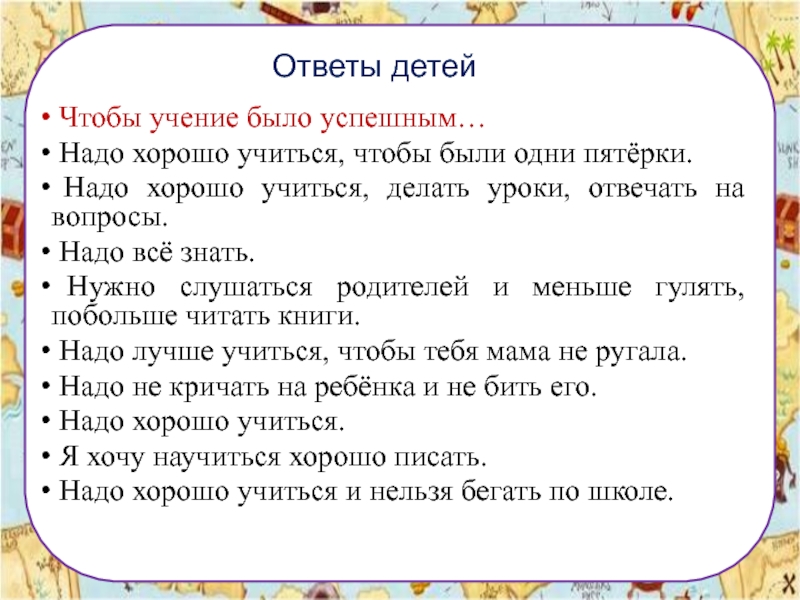 Ответы детей

• Чтобы учение было успешным…

• Надо хорошо учиться, чтобы были одни пятёрки.

• Надо хорошо учиться, делать уроки, отвечать на вопросы.

• Надо всё знать.

• Нужно слушаться родителей и меньше гулять, побольше читать книги.

• Надо лучше учиться, чтобы тебя мама не ругала.

• Надо не кричать на ребёнка и не бить его.

• Надо хорошо учиться.

• Я хочу научиться хорошо писать.

• Надо хорошо учиться и нельзя бегать по школе.